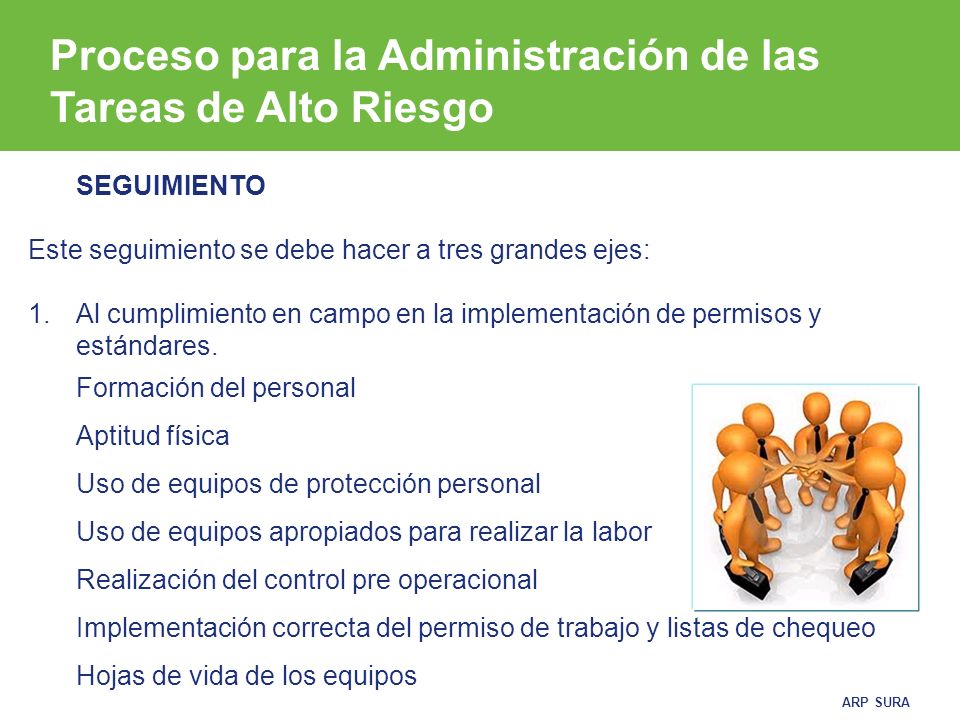 Proceso para la Administración de las Tareas de Alto Riesgo

SEGUIMIENTO

Este seguimiento se debe hacer a tres grandes ejes:

1. Al cumplimiento en campo en la implementación de permisos y estándares.

Formación del personal

Aptitud física

Uso de equipos de protección personal

Uso de equipos apropiados para realizar la labor

Realización del control pre operacional

Implementación correcta del permiso de trabajo y listas de chequeo

Hojas de vida de los equipos

ARP SURA